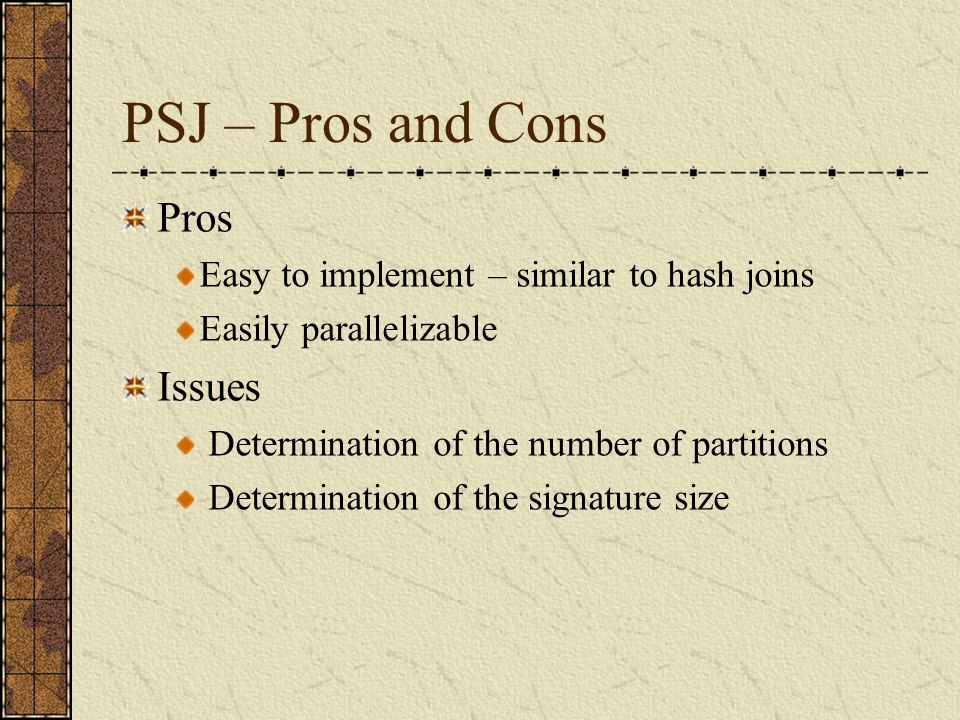 PSJ – Pros and Cons

Pros

Easy to implement – similar to hash joins

Easily parallelizable

Issues

Determination of the number of partitions

Determination of the signature size